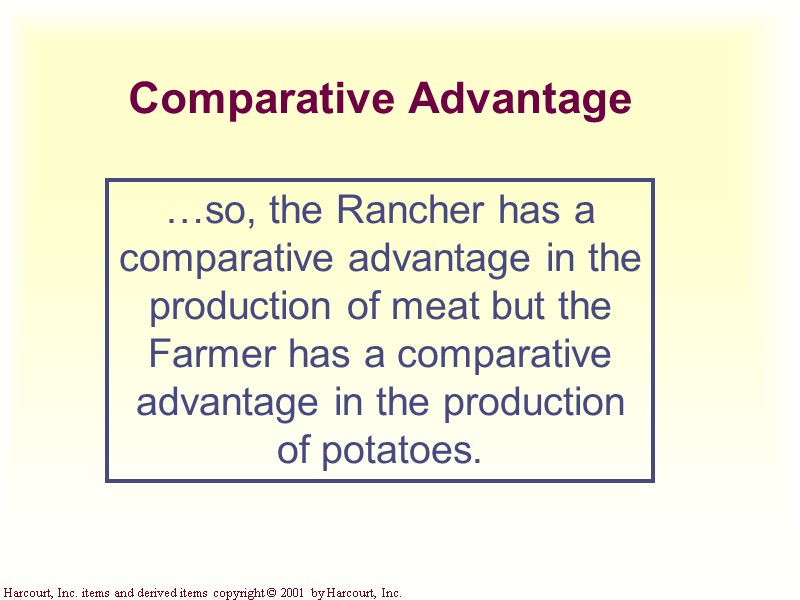 Comparative Advantage

…so, the Rancher has a comparative advantage in the production of meat but the Farmer has a comparative advantage in the production of potatoes.

Harcourt, Inc. items and derived items copyright © 2001 by Harcourt, Inc.